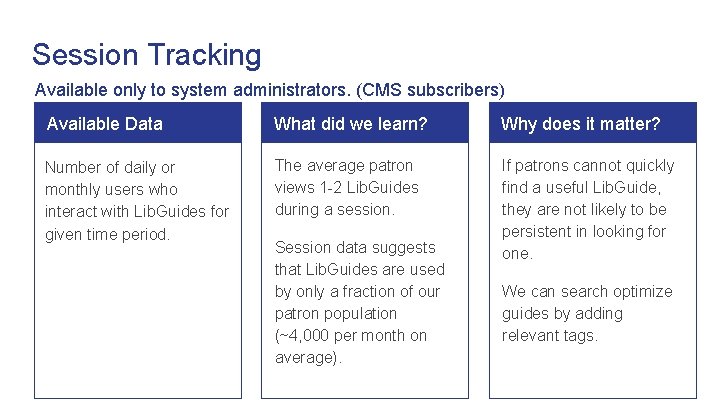 Session Tracking

Available only to system administrators. (CMS subscribers)

Available Data

Number of daily or monthly users who interact with LibGuides for given time period.

What did we learn?

The average patron views 1-2 LibGuides during a session.

Session data suggests that LibGuides are used by only a fraction of our patron population (~4,000 per month on average).

Why does it matter?

If patrons cannot quickly find a useful LibGuide, they are not likely to be persistent in looking for one.

We can search optimize guides by adding relevant tags.